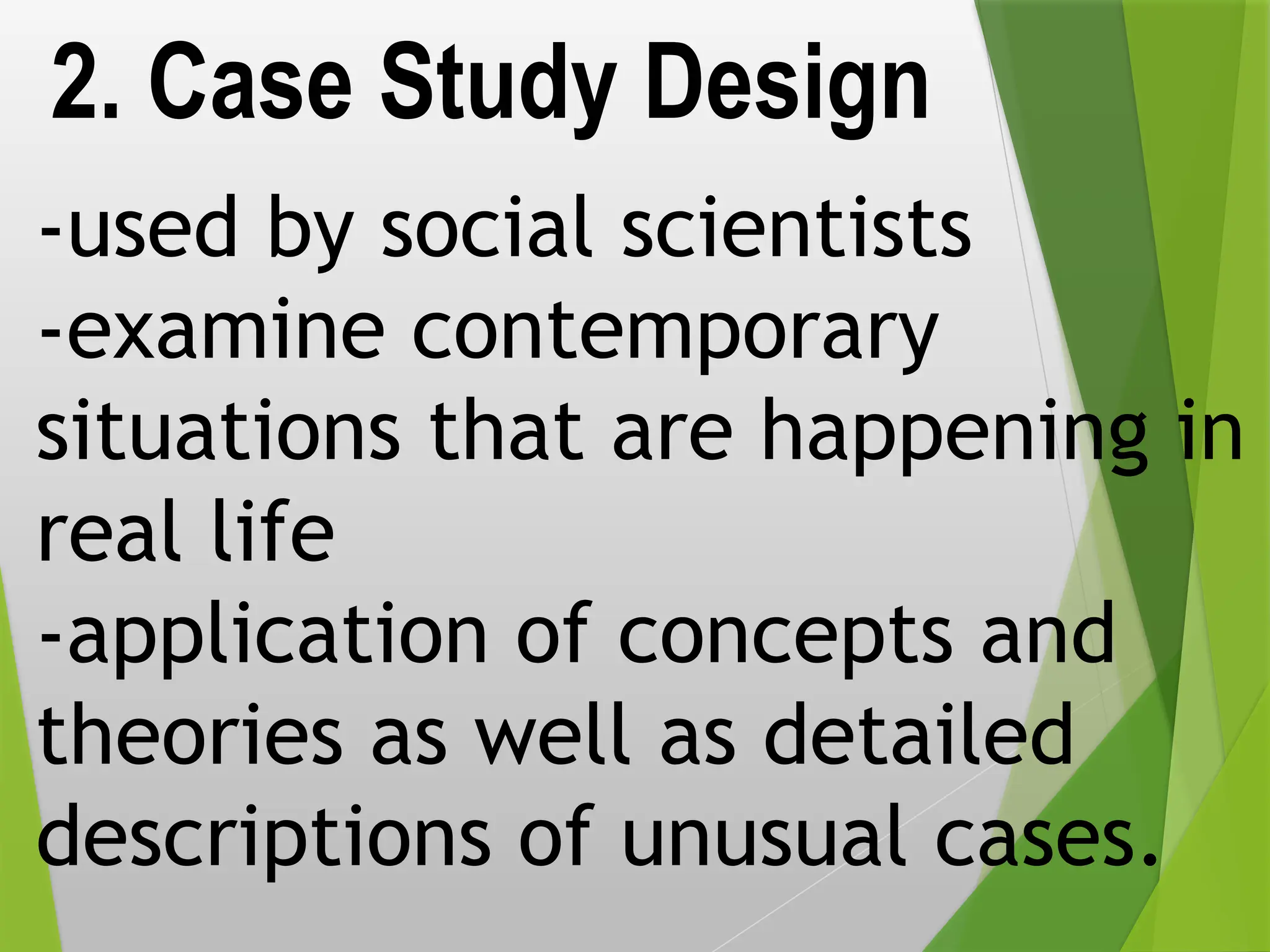 2. Case Study Design

-used by social scientists
-examine contemporary situations that are happening in real life
-application of concepts and theories as well as detailed descriptions of unusual cases.